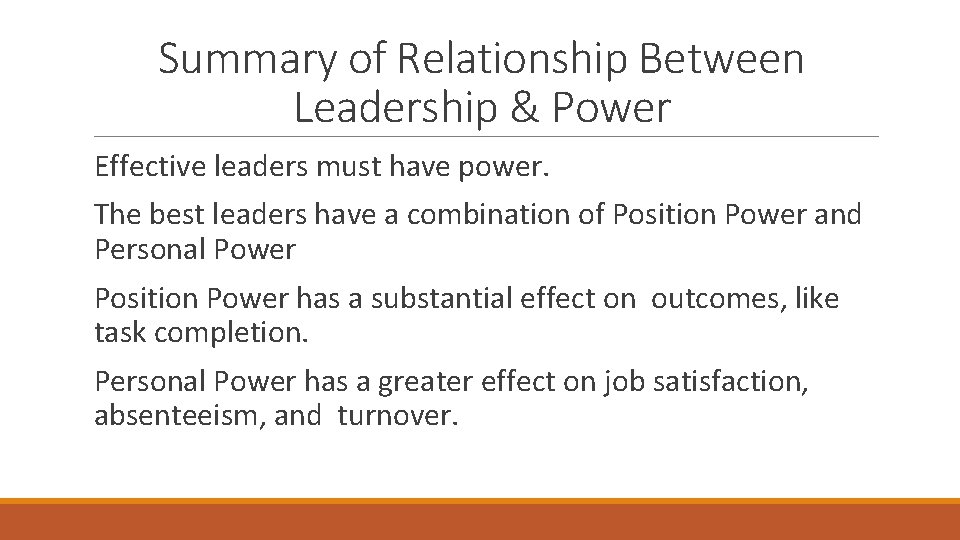 Summary of Relationship Between Leadership & Power

Effective leaders must have power.

The best leaders have a combination of Position Power and Personal Power

Position Power has a substantial effect on outcomes, like task completion.

Personal Power has a greater effect on job satisfaction, absenteeism, and turnover.